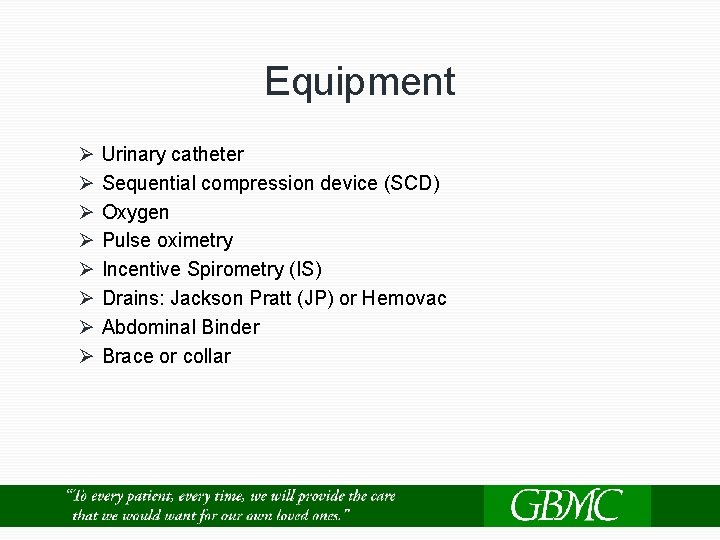 Equipment

➢ Urinary catheter
➢ Sequential compression device (SCD)
➢ Oxygen
➢ Pulse oximetry
➢ Incentive Spirometry (IS)
➢ Drains: Jackson Pratt (JP) or Hemovac
➢ Abdominal Binder
➢ Brace or collar

"To every patient, every time, we will provide the care that we would want for our own loved ones."

GBMC